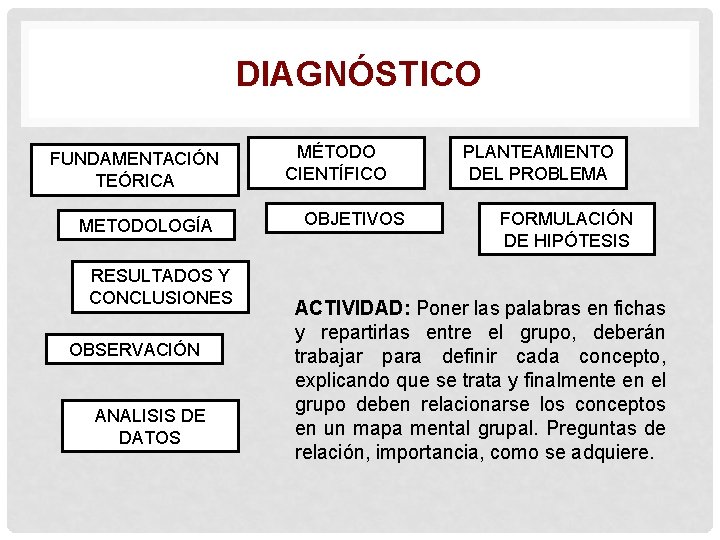 DIAGNÓSTICO

FUNDAMENTACIÓN TEÓRICA

MÉTODO CIENTÍFICO

PLANTEAMIENTO DEL PROBLEMA

METODOLOGÍA

OBJETIVOS

FORMULACIÓN DE HIPÓTESIS

RESULTADOS Y CONCLUSIONES

OBSERVACIÓN

ANALISIS DE DATOS

ACTIVIDAD: Poner las palabras en fichas y repartirlas entre el grupo, deberán trabajar para definir cada concepto, explicando que se trata y finalmente en el grupo deben relacionarse los conceptos en un mapa mental grupal. Preguntas de relación, importancia, como se adquiere.